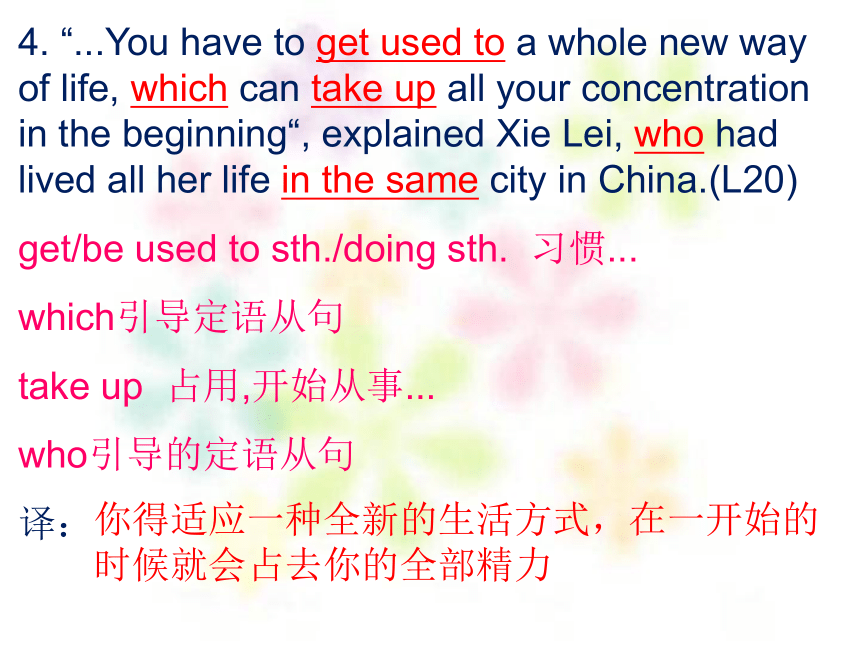 4. “...You have to get used to a whole new way of life, which can take up all your concentration in the beginning“, explained Xie Lei, who had lived all her life in the same city in China.(L20)

get/be used to sth./doing sth. 习惯...

which引导定语从句

take up 占用,开始从事...

who引导的定语从句

译：你得适应一种全新的生活方式，在一开始的时候就会占去你的全部精力